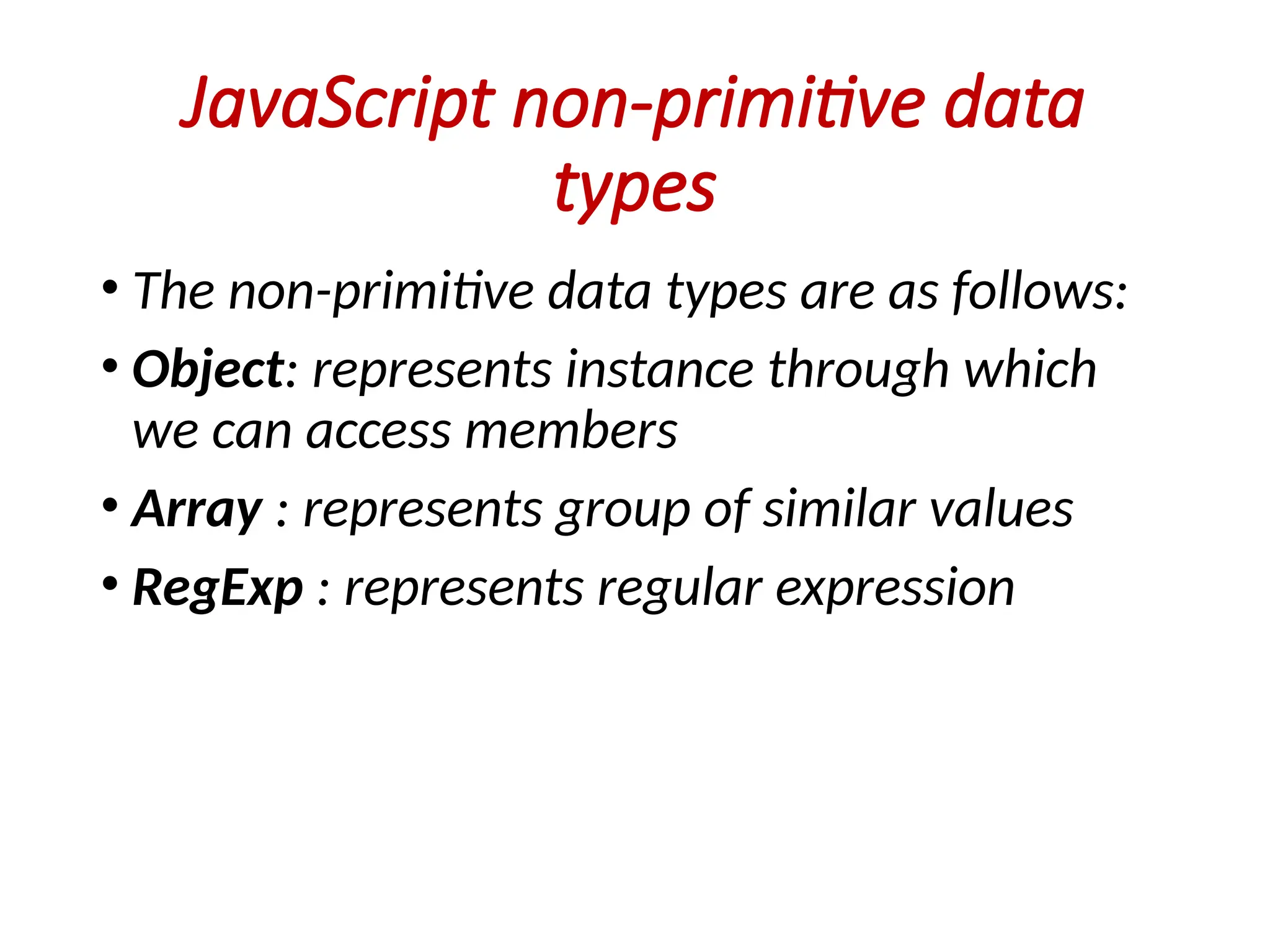 JavaScript non-primitive data types

• The non-primitive data types are as follows:
• Object: represents instance through which we can access members
• Array : represents group of similar values
• RegExp : represents regular expression